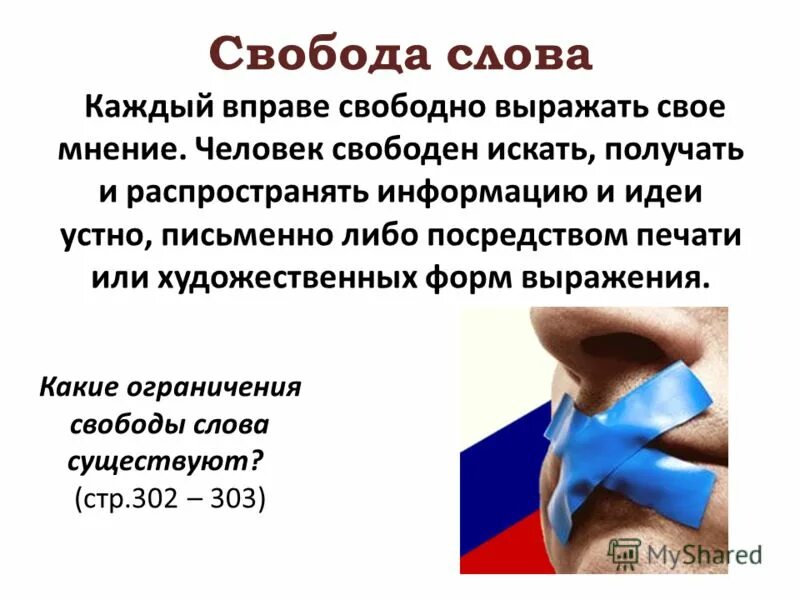 Свобода слова

Каждый вправе свободно выражать свое мнение. Человек свободен искать, получать и распространять информацию и идеи устно, письменно либо посредством печати или художественных форм выражения.

Какие ограничения свободы слова существуют?
(стр.302 – 303)

MyShared